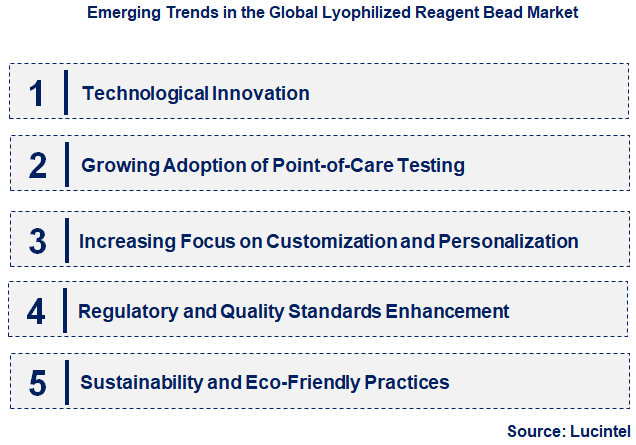 Emerging Trends in the Global Lyophilized Reagent Bead Market

1 Technological Innovation

2 Growing Adoption of Point-of-Care Testing

3 Increasing Focus on Customization and Personalization

4 Regulatory and Quality Standards Enhancement

5 Sustainability and Eco-Friendly Practices

Source: Lucintel